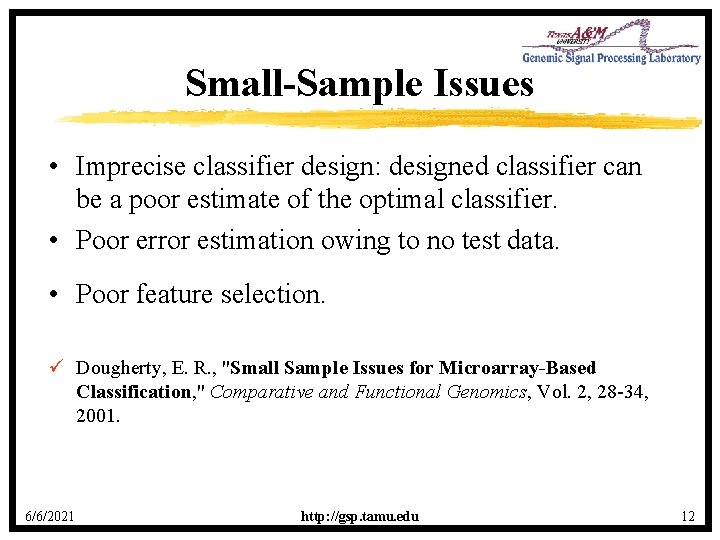 Texas A&M UNIVERSITY
Genomic Signal Processing Laboratory

Small-Sample Issues

• Imprecise classifier design: designed classifier can be a poor estimate of the optimal classifier.

• Poor error estimation owing to no test data.

• Poor feature selection.

✓ Dougherty, E. R., "Small Sample Issues for Microarray-Based Classification," Comparative and Functional Genomics, Vol. 2, 28-34, 2001.

6/6/2021 http://gsp.tamu.edu 12